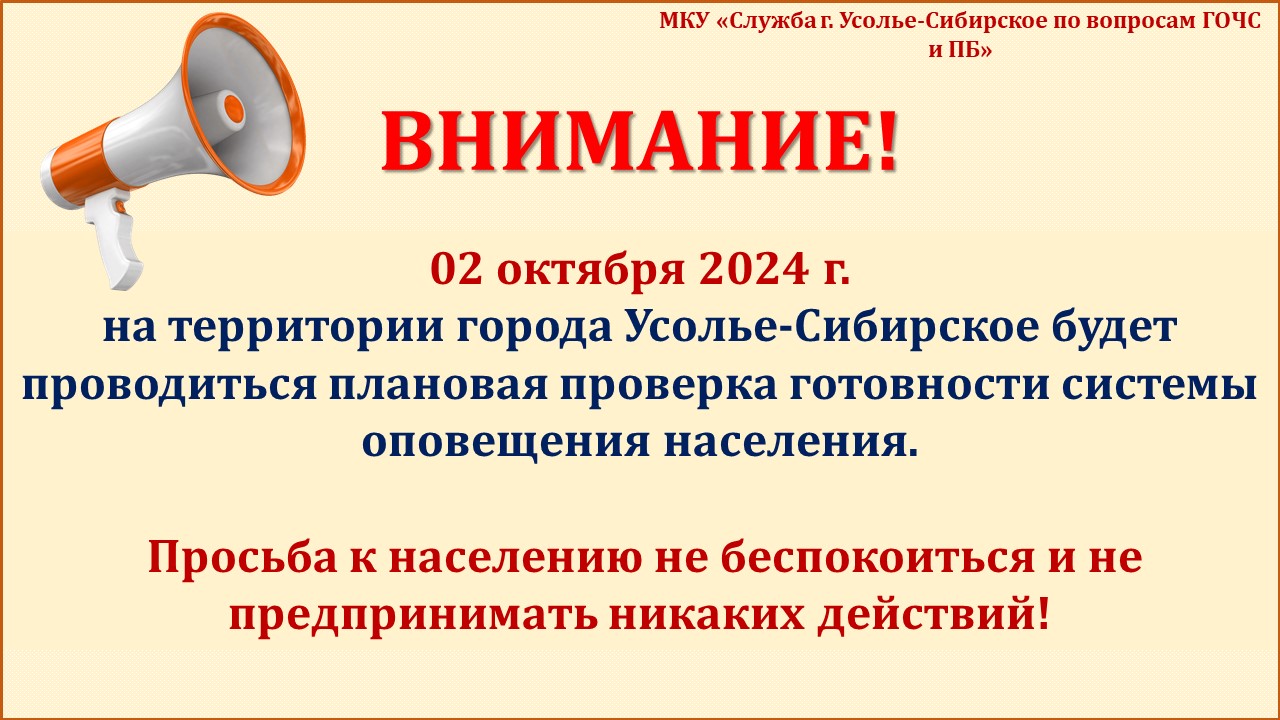 МКУ «Служба г. Усолье-Сибирское по вопросам ГОЧС и ПБ»

ВНИМАНИЕ!

02 октября 2024 г.
на территории города Усолье-Сибирское будет проводиться плановая проверка готовности системы оповещения населения.

Просьба к населению не беспокоиться и не предпринимать никаких действий!